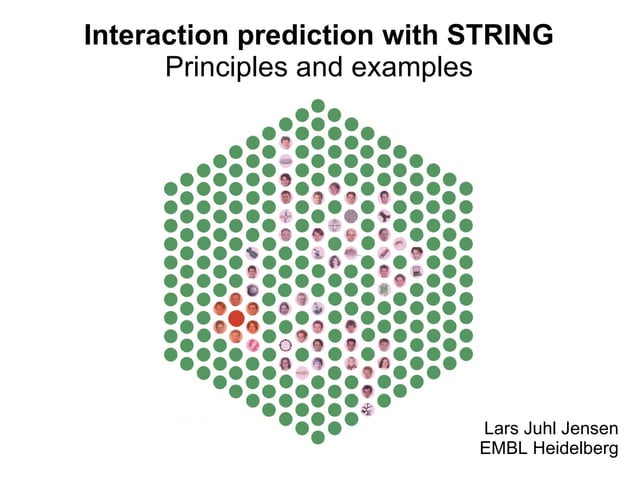 Interaction prediction with STRING
Principles and examples

Lars Juhl Jensen
EMBL Heidelberg